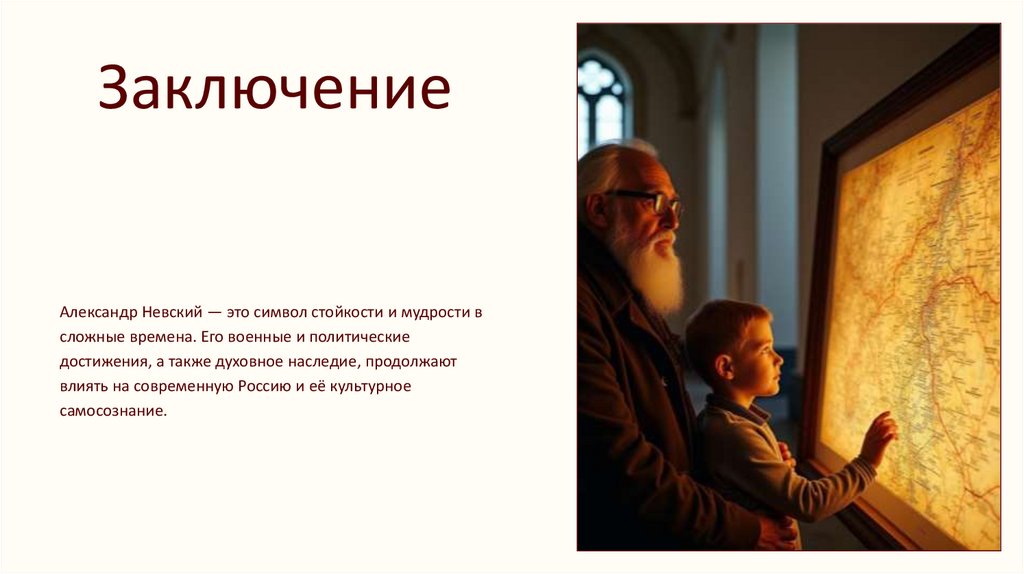 Заключение

Александр Невский — это символ стойкости и мудрости в сложные времена. Его военные и политические достижения, а также духовное наследие, продолжают влиять на современную Россию и её культурное самосознание.